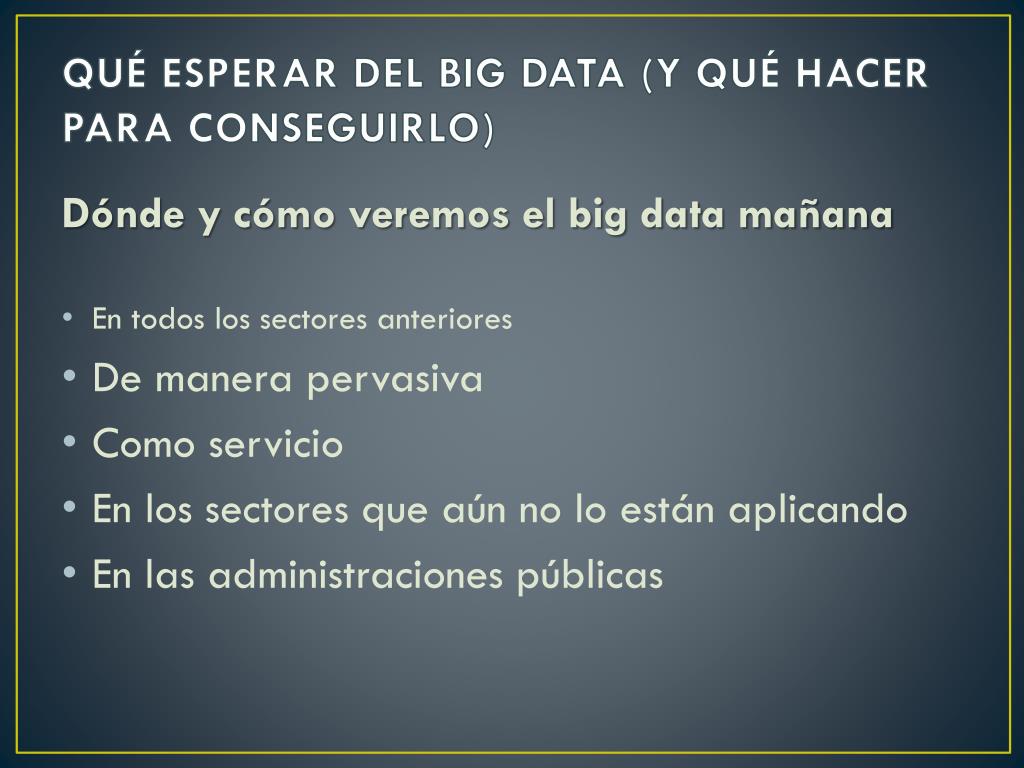 QUÉ ESPERAR DEL BIG DATA (Y QUÉ HACER PARA CONSEGUIRLO)

Dónde y cómo veremos el big data mañana

• En todos los sectores anteriores
• De manera pervasiva
• Como servicio
• En los sectores que aún no lo están aplicando
• En las administraciones públicas